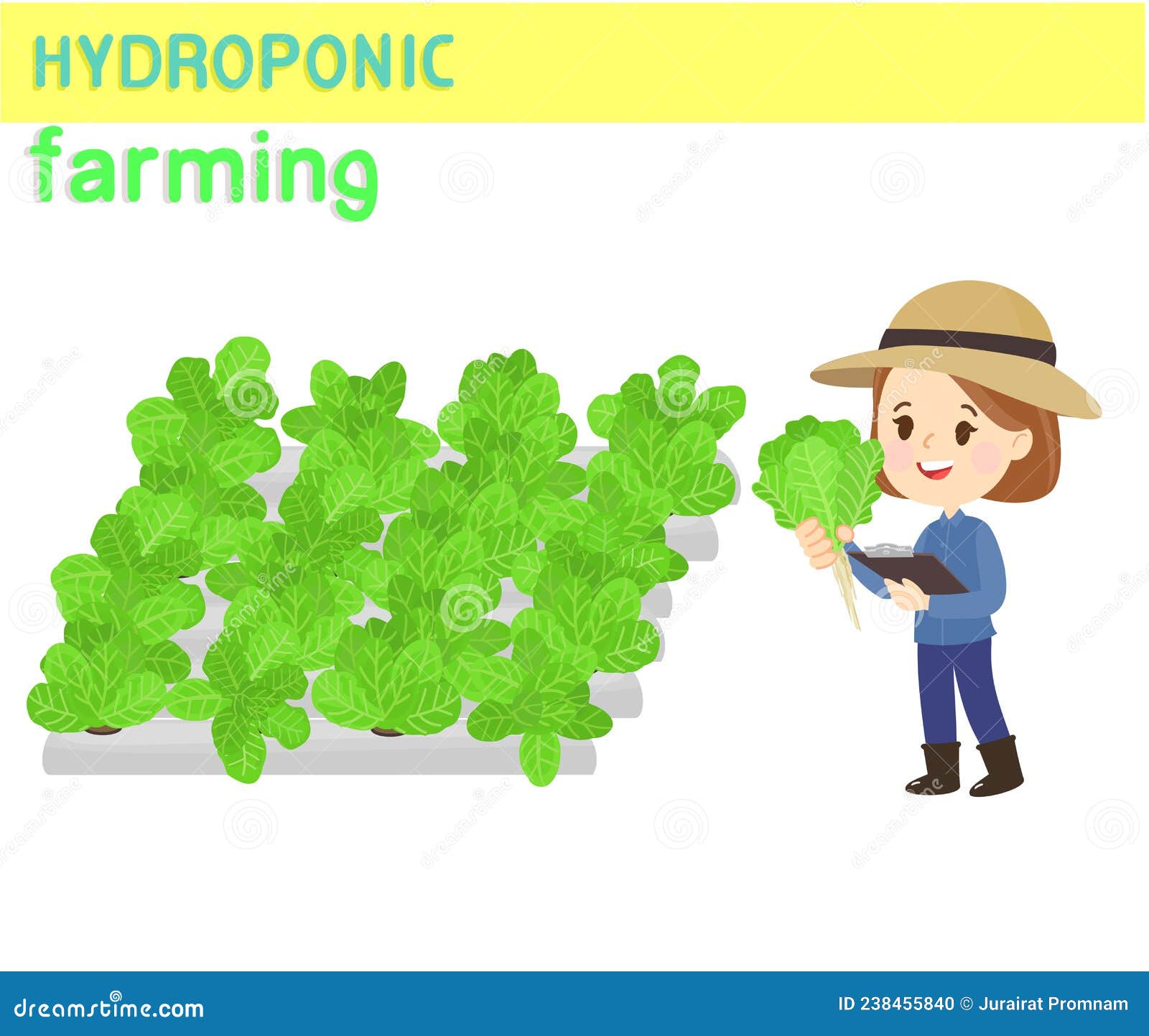 HYDROPONIC

farming

dreamstime.com

ID 238455840 © Jurairat Promnam